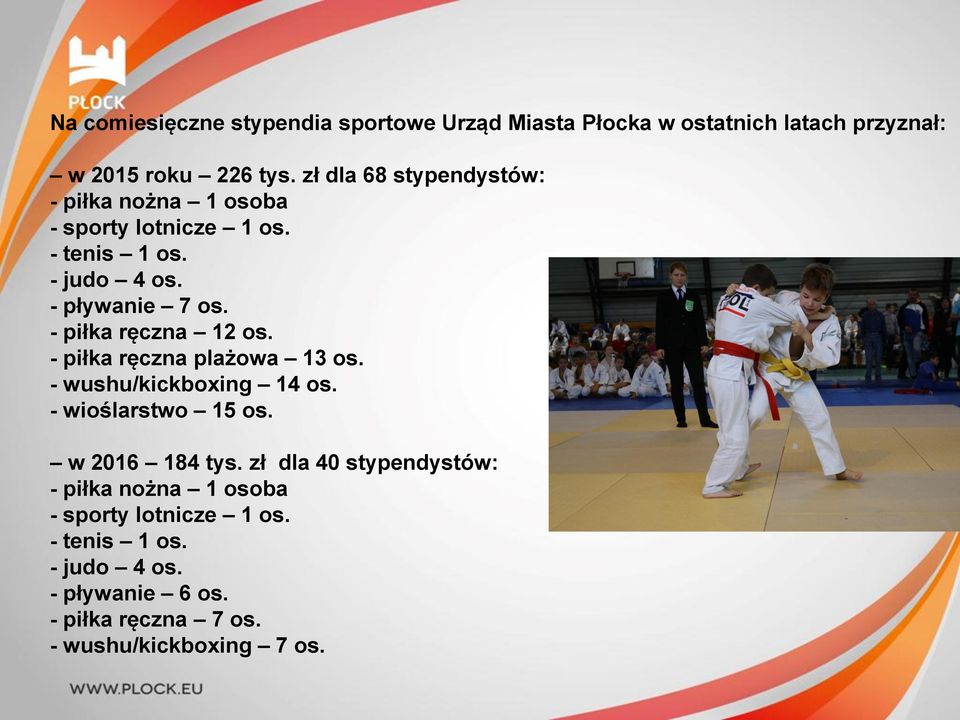 PŁOCK

Na comiesięczne stypendia sportowe Urząd Miasta Płocka w ostatnich latach przyznał:

– w 2015 roku – 226 tys. zł dla 68 stypendystów:
- piłka nożna – 1 osoba
- sporty lotnicze – 1 os.
- tenis – 1 os.
- judo – 4 os.
- pływanie – 7 os.
- piłka ręczna – 12 os.
- piłka ręczna plażowa – 13 os.
- wushu/kickboxing – 14 os.
- wioślarstwo – 15 os.

– w 2016 – 184 tys. zł dla 40 stypendystów:
- piłka nożna – 1 osoba
- sporty lotnicze – 1 os.
- tenis – 1 os.
- judo – 4 os.
- pływanie – 6 os.
- piłka ręczna – 7 os.
- wushu/kickboxing – 7 os.

POL

WWW.PLOCK.EU